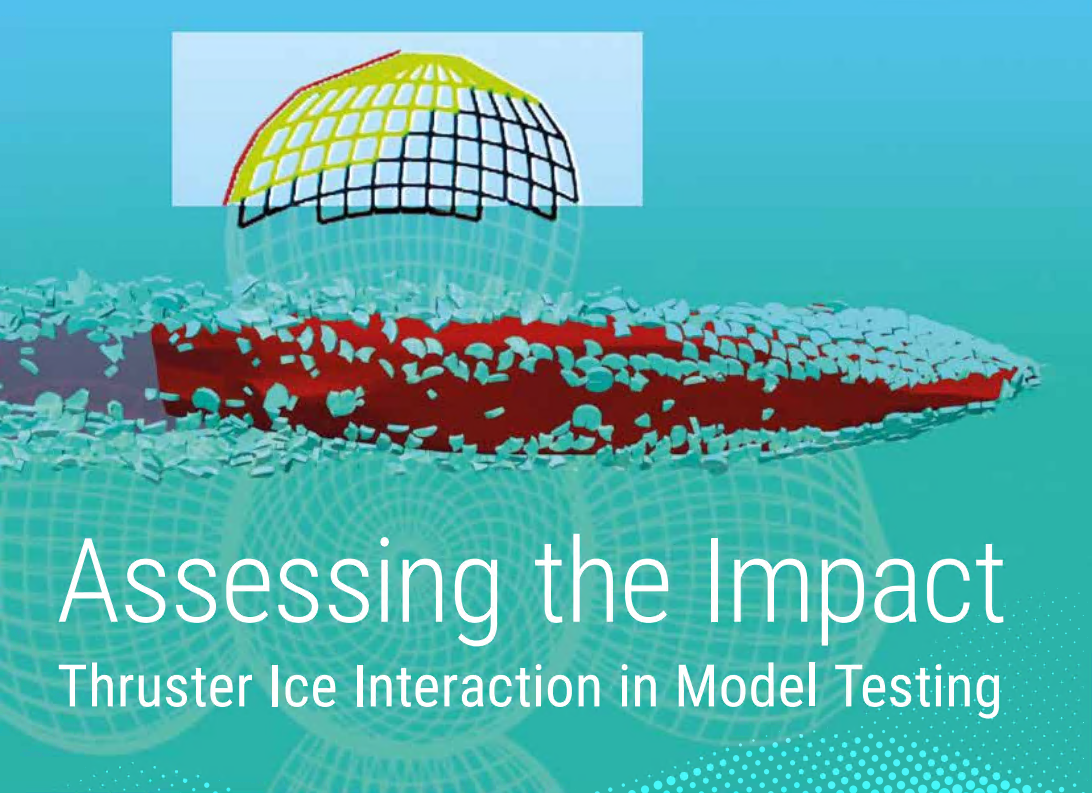 Assessing the Impact
Thruster Ice Interaction in Model Testing